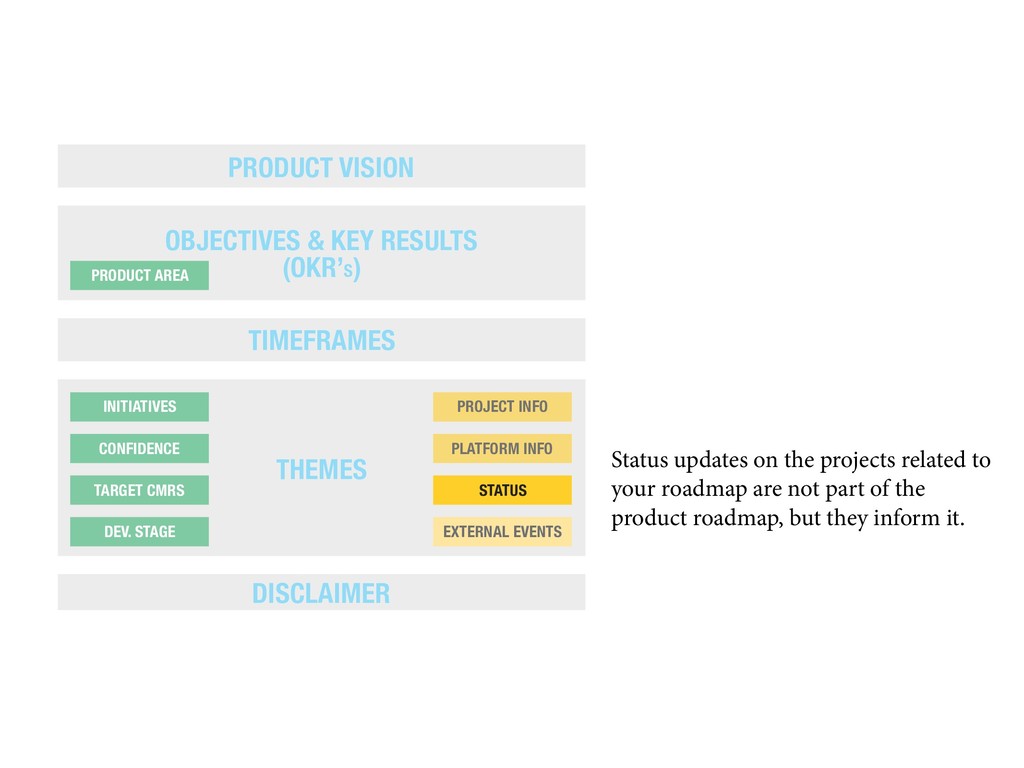 PRODUCT VISION

OBJECTIVES & KEY RESULTS (OKR's)

PRODUCT AREA

TIMEFRAMES

INITIATIVES

CONFIDENCE

TARGET CMRS

DEV. STAGE

THEMES

PROJECT INFO

PLATFORM INFO

STATUS

EXTERNAL EVENTS

DISCLAIMER

Status updates on the projects related to your roadmap are not part of the product roadmap, but they inform it.